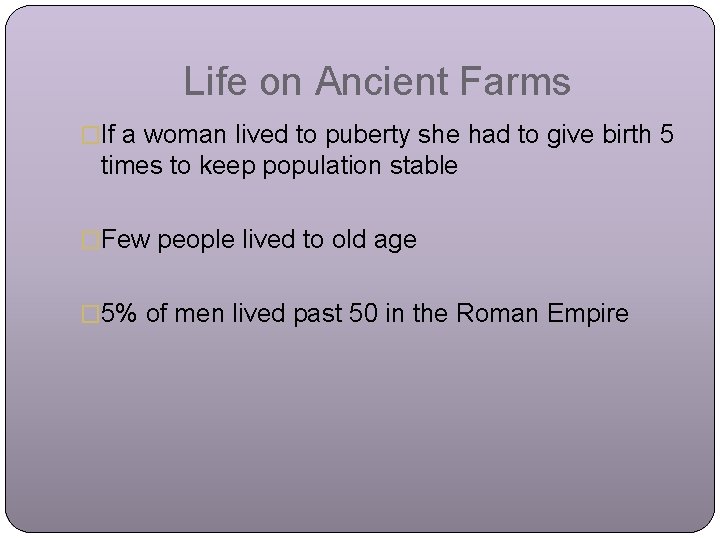 Life on Ancient Farms

If a woman lived to puberty she had to give birth 5 times to keep population stable

Few people lived to old age

5% of men lived past 50 in the Roman Empire